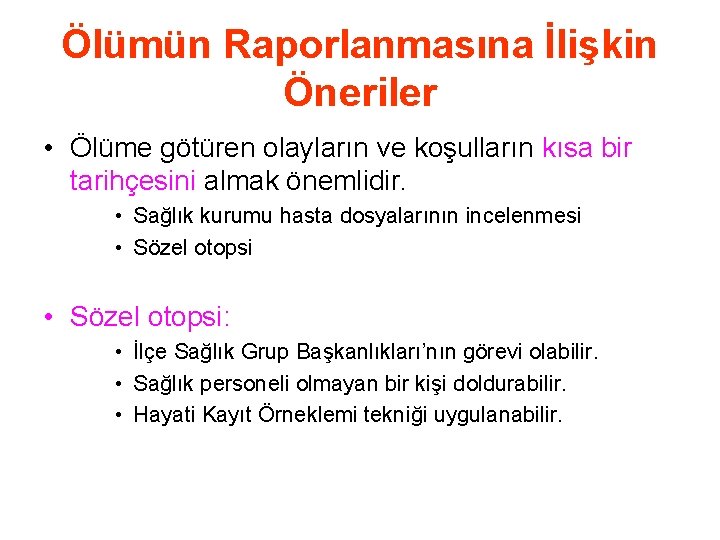 Ölümün Raporlanmasına İlişkin Öneriler

• Ölüme götüren olayların ve koşulların kısa bir tarihçesini almak önemlidir.
  • Sağlık kurumu hasta dosyalarının incelenmesi
  • Sözel otopsi

• Sözel otopsi:
  • İlçe Sağlık Grup Başkanlıkları'nın görevi olabilir.
  • Sağlık personeli olmayan bir kişi doldurabilir.
  • Hayati Kayıt Örneklemi tekniği uygulanabilir.